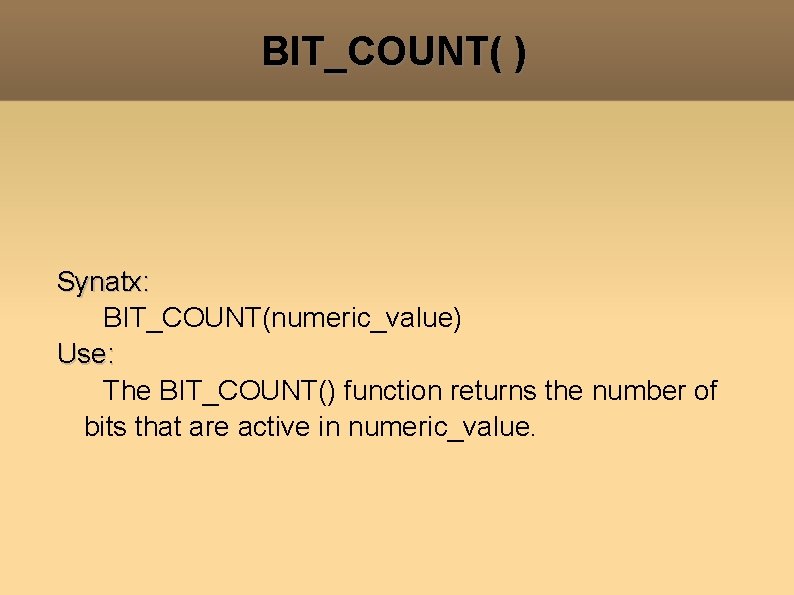 BIT_COUNT( )

Synatx:
BIT_COUNT(numeric_value)
Use:
The BIT_COUNT() function returns the number of bits that are active in numeric_value.